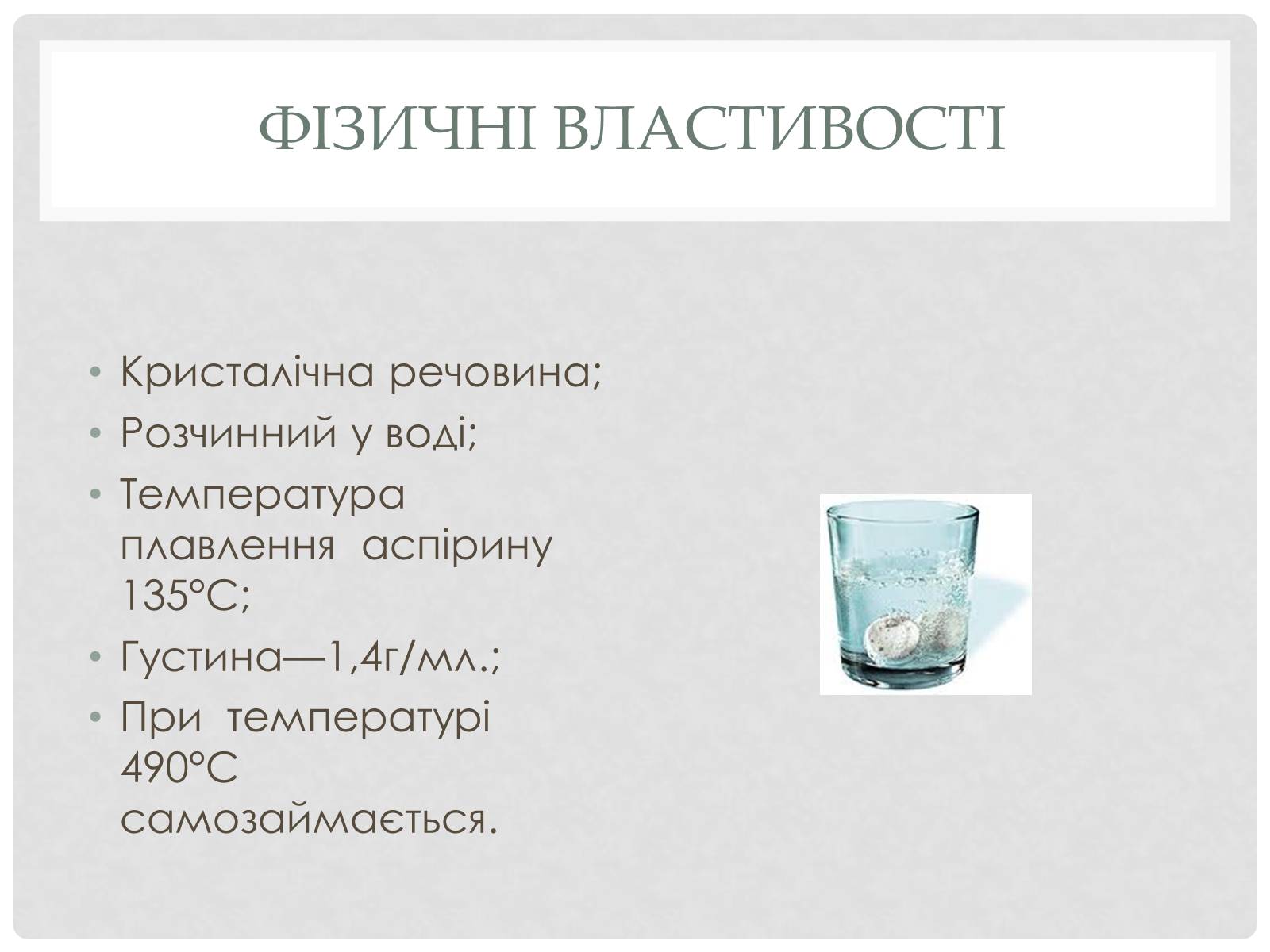 ФІЗИЧНІ ВЛАСТИВОСТІ

• Кристалічна речовина;
• Розчинний у воді;
• Температура плавлення аспірину 135°С;
• Густина—1,4г/мл.;
• При температурі 490°С самозаймається.